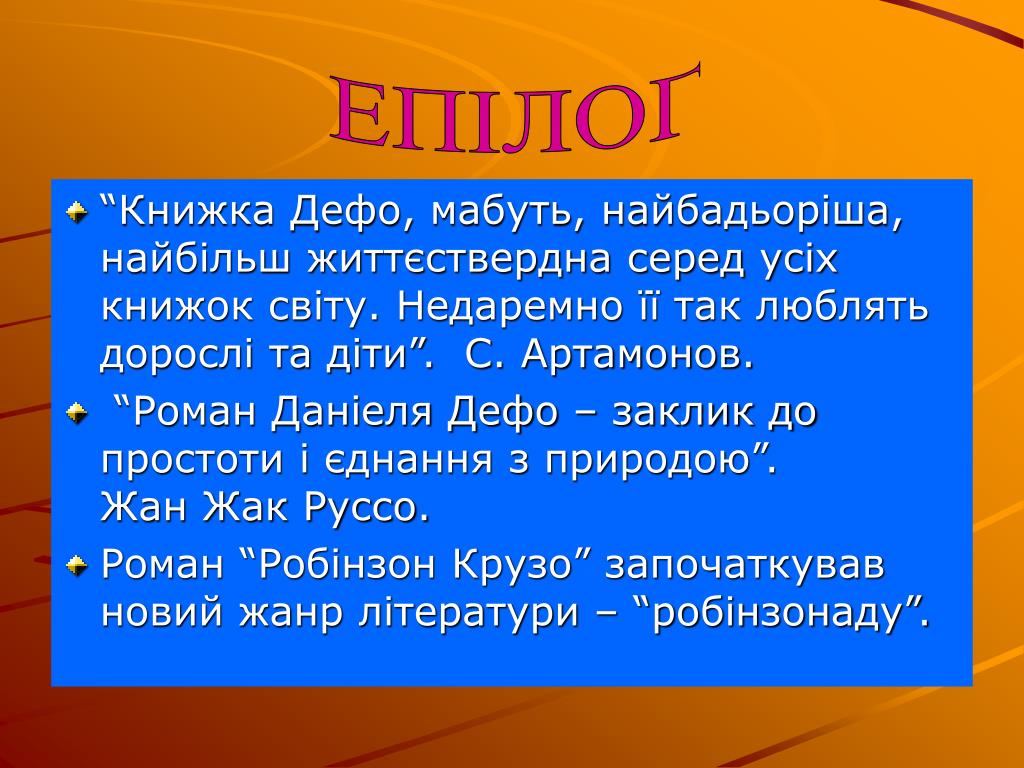 ЕПІЛОГ

“Книжка Дефо, мабуть, найбадьоріша, найбільш життєствердна серед усіх книжок світу. Недаремно її так люблять дорослі та діти”. С. Артамонов.

“Роман Даніеля Дефо – заклик до простоти і єднання з природою”. Жан Жак Руссо.

Роман “Робінзон Крузо” започаткував новий жанр літератури – “робінзонаду”.